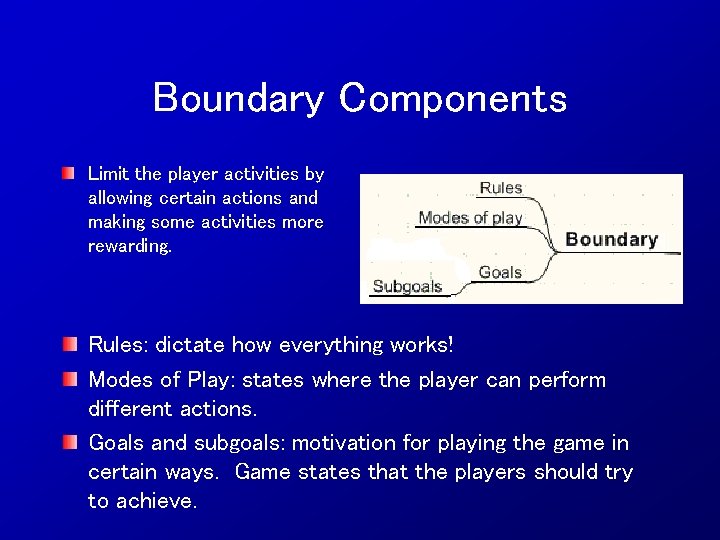 Boundary Components

Limit the player activities by allowing certain actions and making some activities more rewarding.

Rules
Modes of play
Boundary
Goals
Subgoals

Rules: dictate how everything works!

Modes of Play: states where the player can perform different actions.

Goals and subgoals: motivation for playing the game in certain ways. Game states that the players should try to achieve.